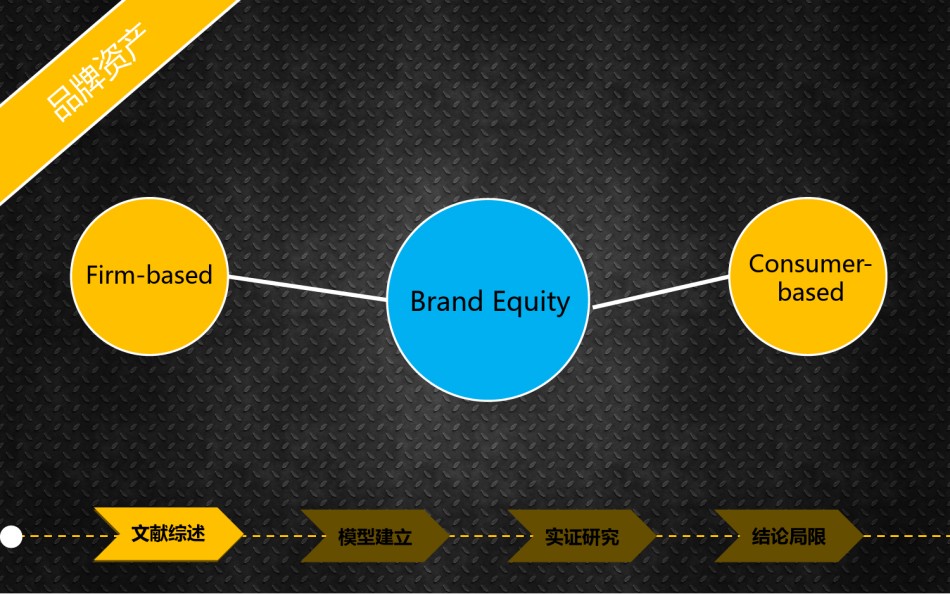 品牌资产

Firm-based

Brand Equity

Consumer-based

文献综述

模型建立

实证研究

结论局限